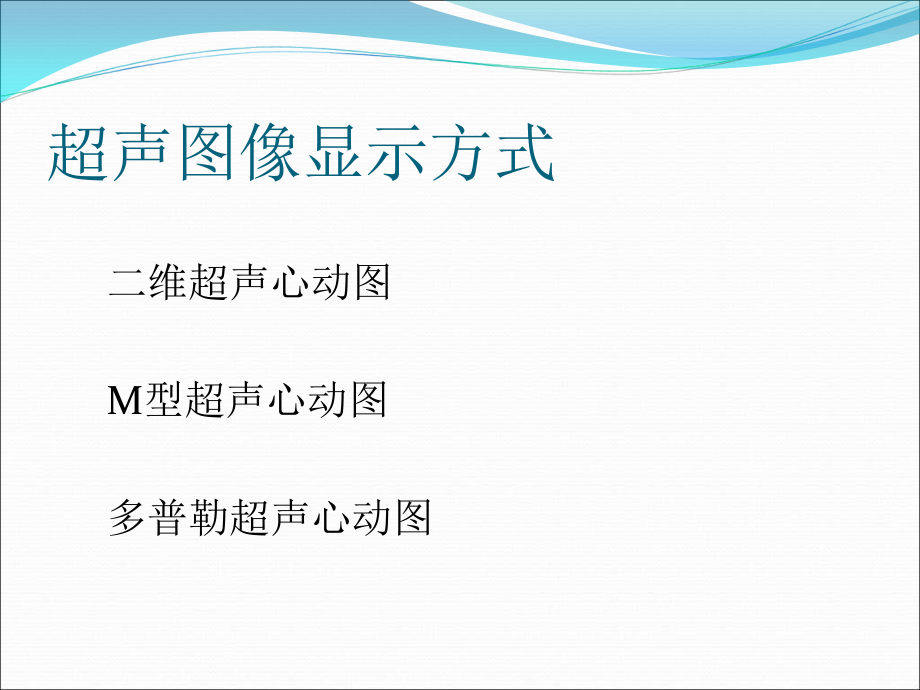 超声图像显示方式

二维超声心动图

M型超声心动图

多普勒超声心动图